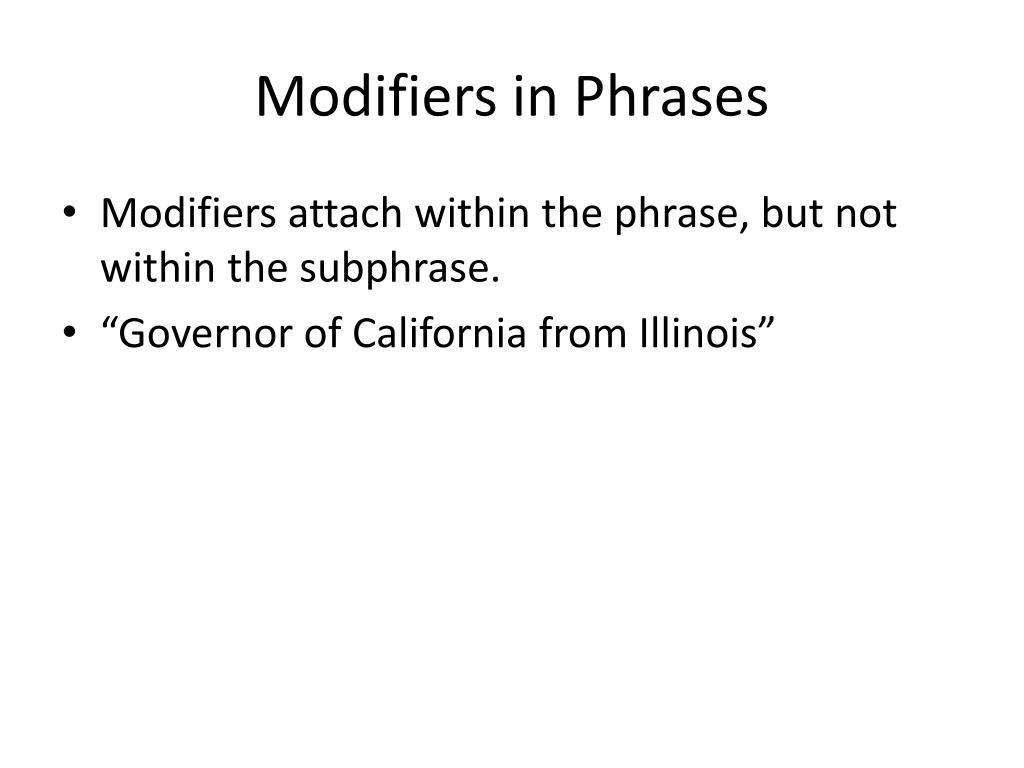 Modifiers in Phrases

• Modifiers attach within the phrase, but not within the subphrase.
• “Governor of California from Illinois”